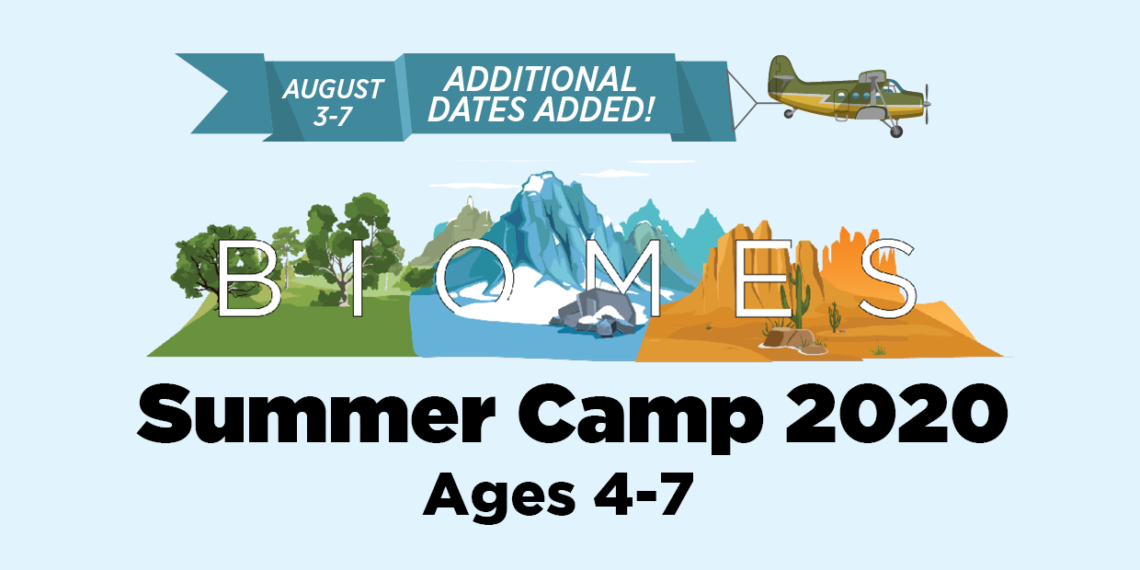 AUGUST 3-7

ADDITIONAL DATES ADDED!

BIOMES

Summer Camp 2020

Ages 4-7